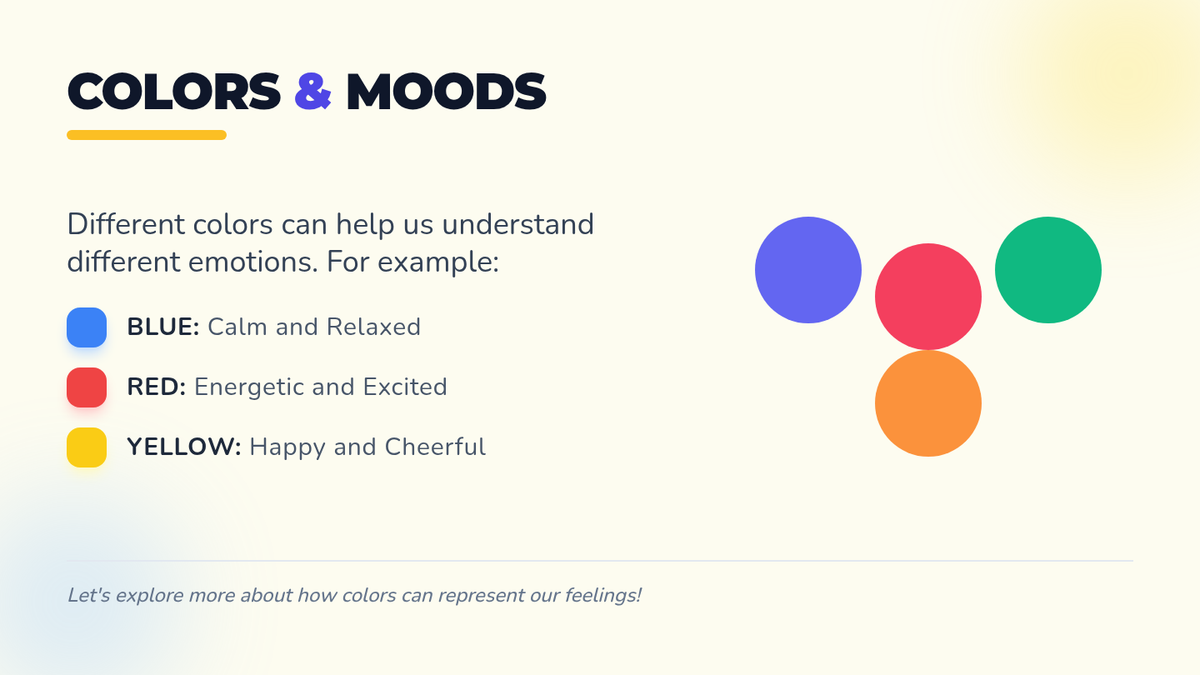 COLORS & MOODS

Different colors can help us understand different emotions. For example:

BLUE: Calm and Relaxed

RED: Energetic and Excited

YELLOW: Happy and Cheerful

Let's explore more about how colors can represent our feelings!